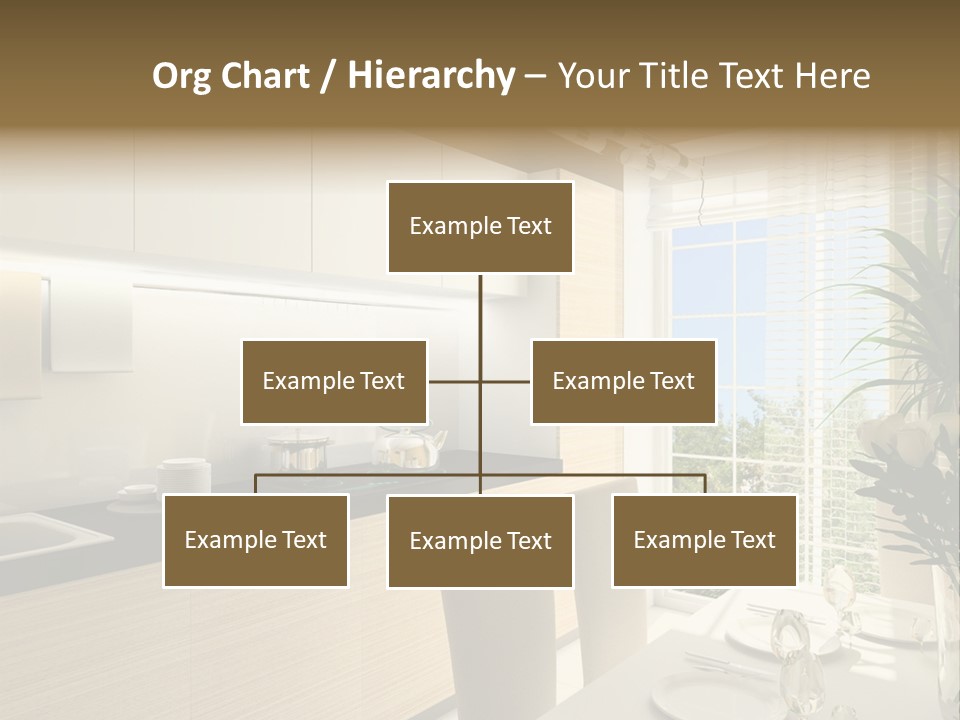 Org Chart / Hierarchy – Your Title Text Here

Example Text

Example Text

Example Text

Example Text

Example Text

Example Text